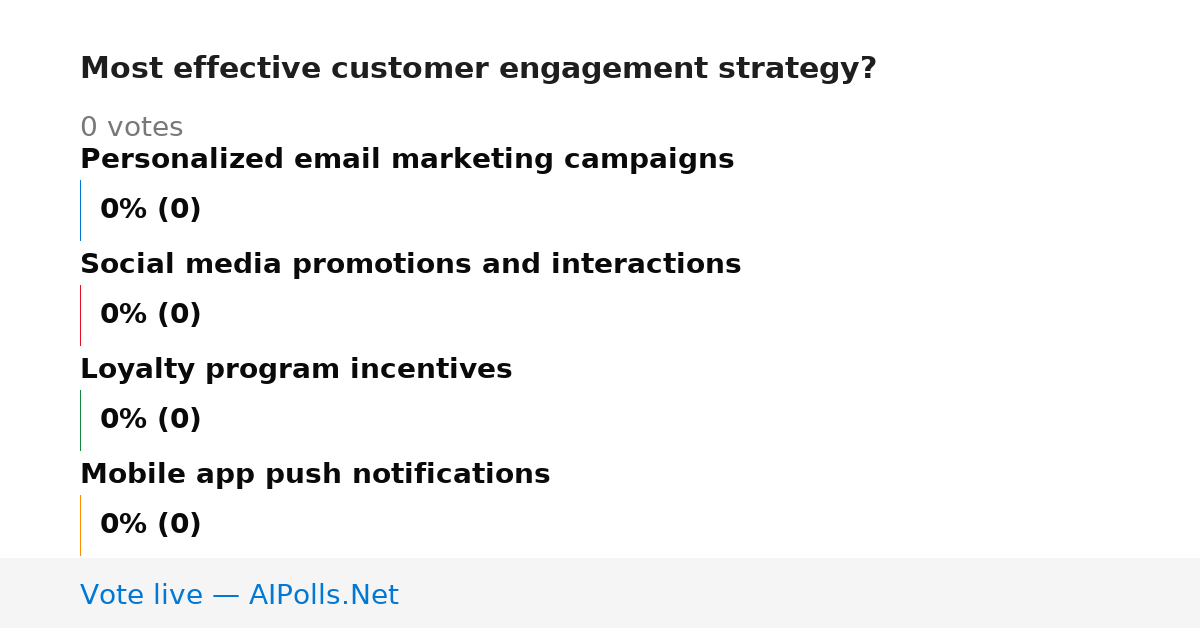 Most effective customer engagement strategy?

0 votes

Personalized email marketing campaigns

0% (0)

Social media promotions and interactions

0% (0)

Loyalty program incentives

0% (0)

Mobile app push notifications

0% (0)

Vote live — AIPolls.Net